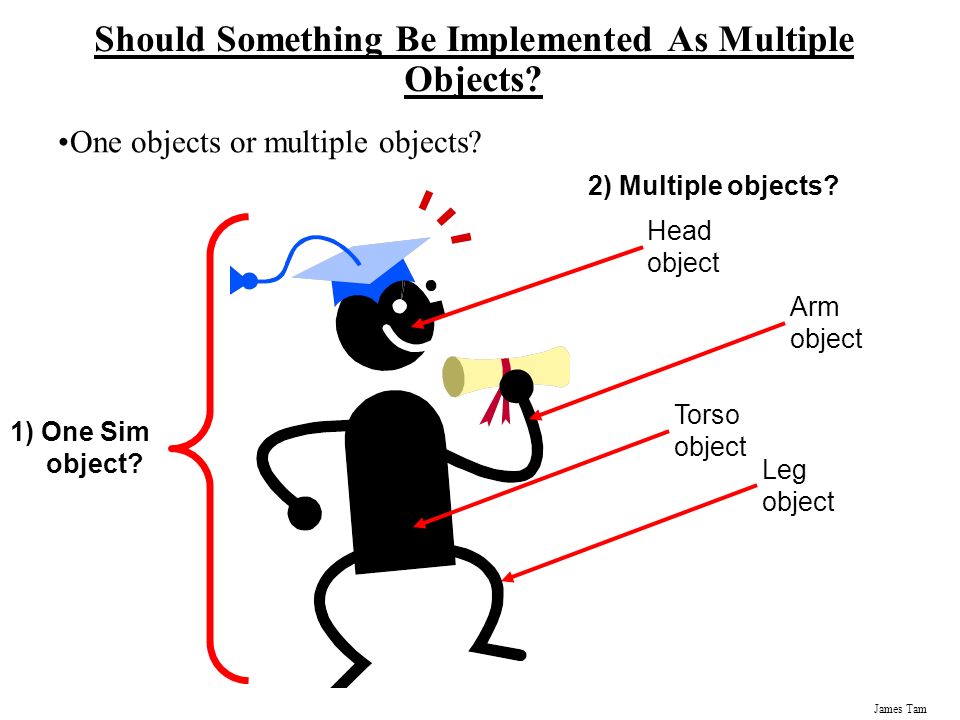 Should Something Be Implemented As Multiple Objects?

•One objects or multiple objects?

2) Multiple objects?

Head object

Arm object

Torso object

Leg object

1) One Sim object?

James Tam